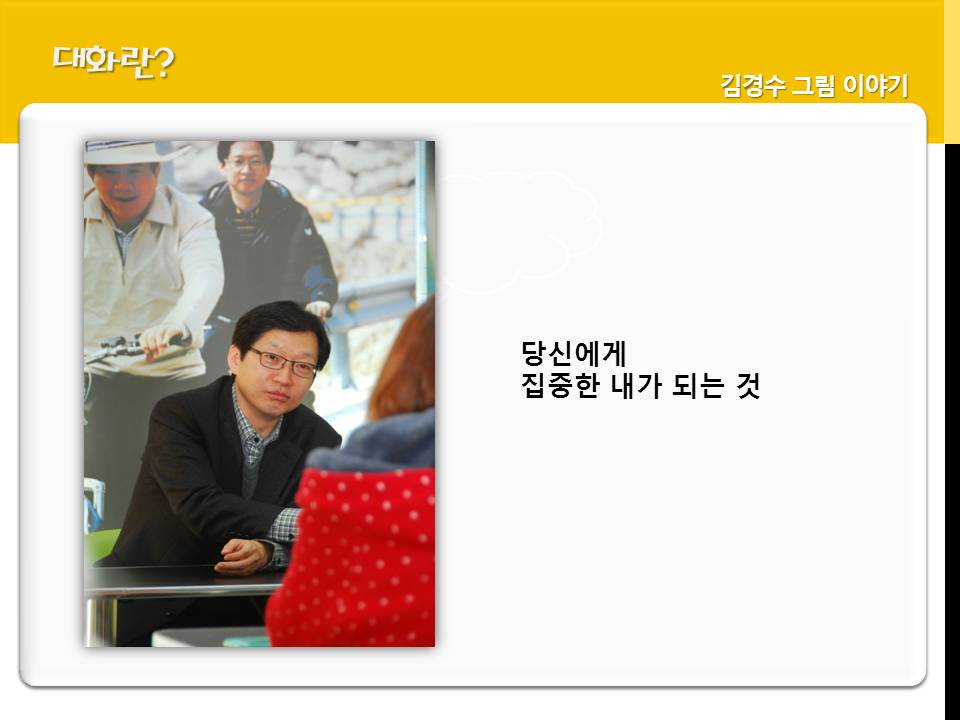 대화란?

김경수 그림 이야기

당신에게
집중한 내가 되는 것